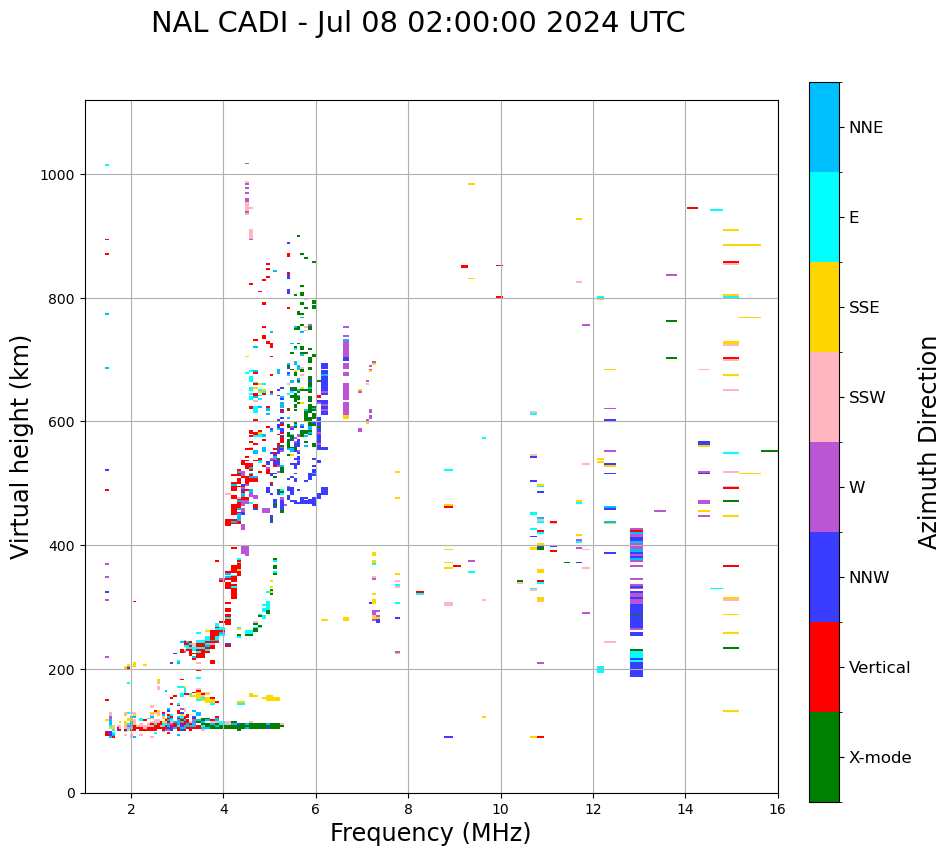 NAL CADI - Jul 08 02:00:00 2024 UTC

Virtual height (km)

1000
800
600
400
200
0

2
4
6
8
10
12
14
16

Frequency (MHz)

NNE
E
SSE
SSW
W
NNW
Vertical
X-mode

Azimuth Direction